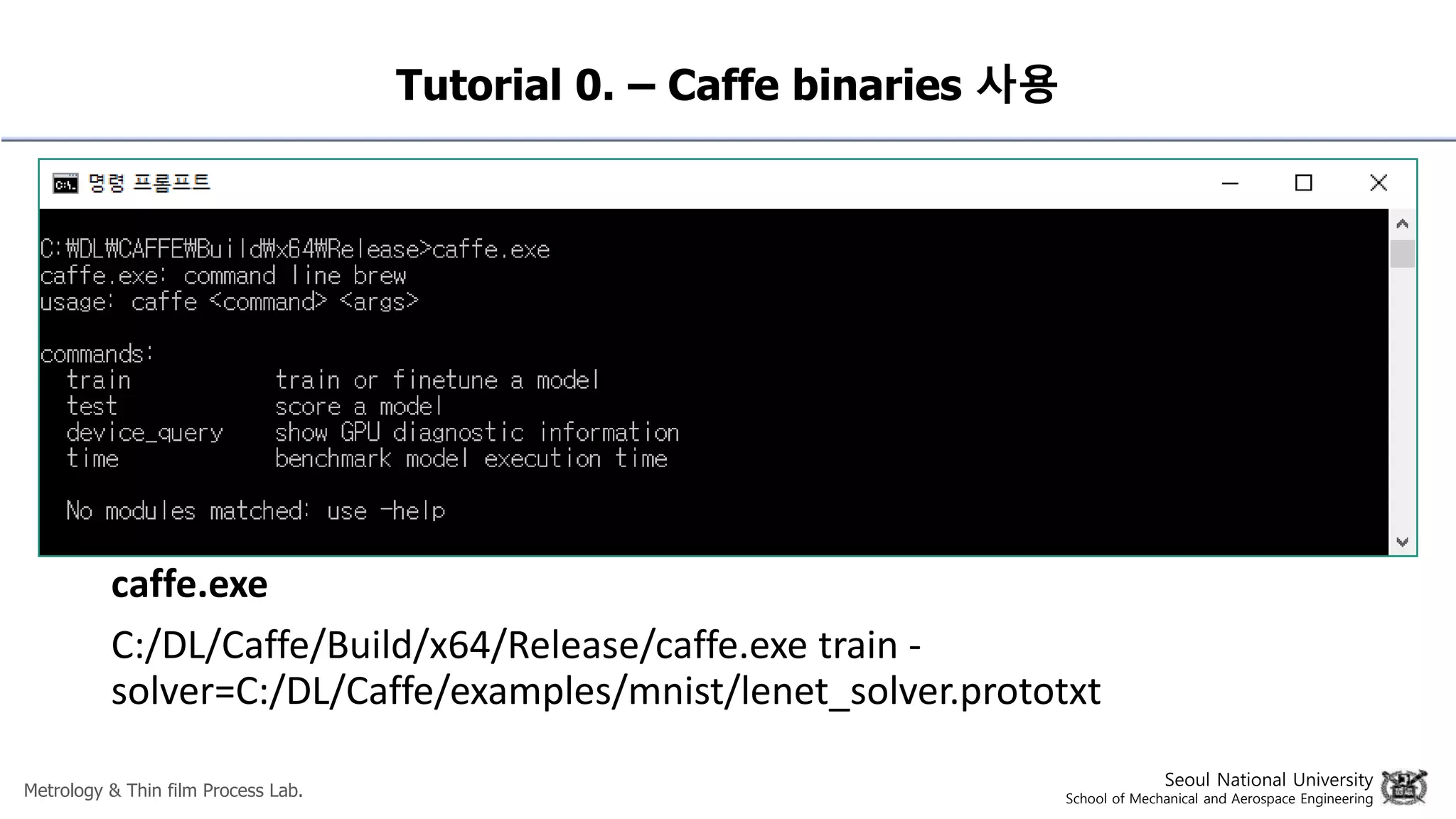 Tutorial 0. – Caffe binaries 사용

명령 프롬프트

C:₩DL₩CAFFE₩Build₩x64₩Release>caffe.exe
caffe.exe: command line brew
usage: caffe <command> <args>

commands:
train train or finetune a model
test score a model
device_query show GPU diagnostic information
time benchmark model execution time

No modules matched: use -help

caffe.exe

C:/DL/Caffe/Build/x64/Release/caffe.exe train -solver=C:/DL/Caffe/examples/mnist/lenet_solver.prototxt

Metrology & Thin film Process Lab.

Seoul National University
School of Mechanical and Aerospace Engineering